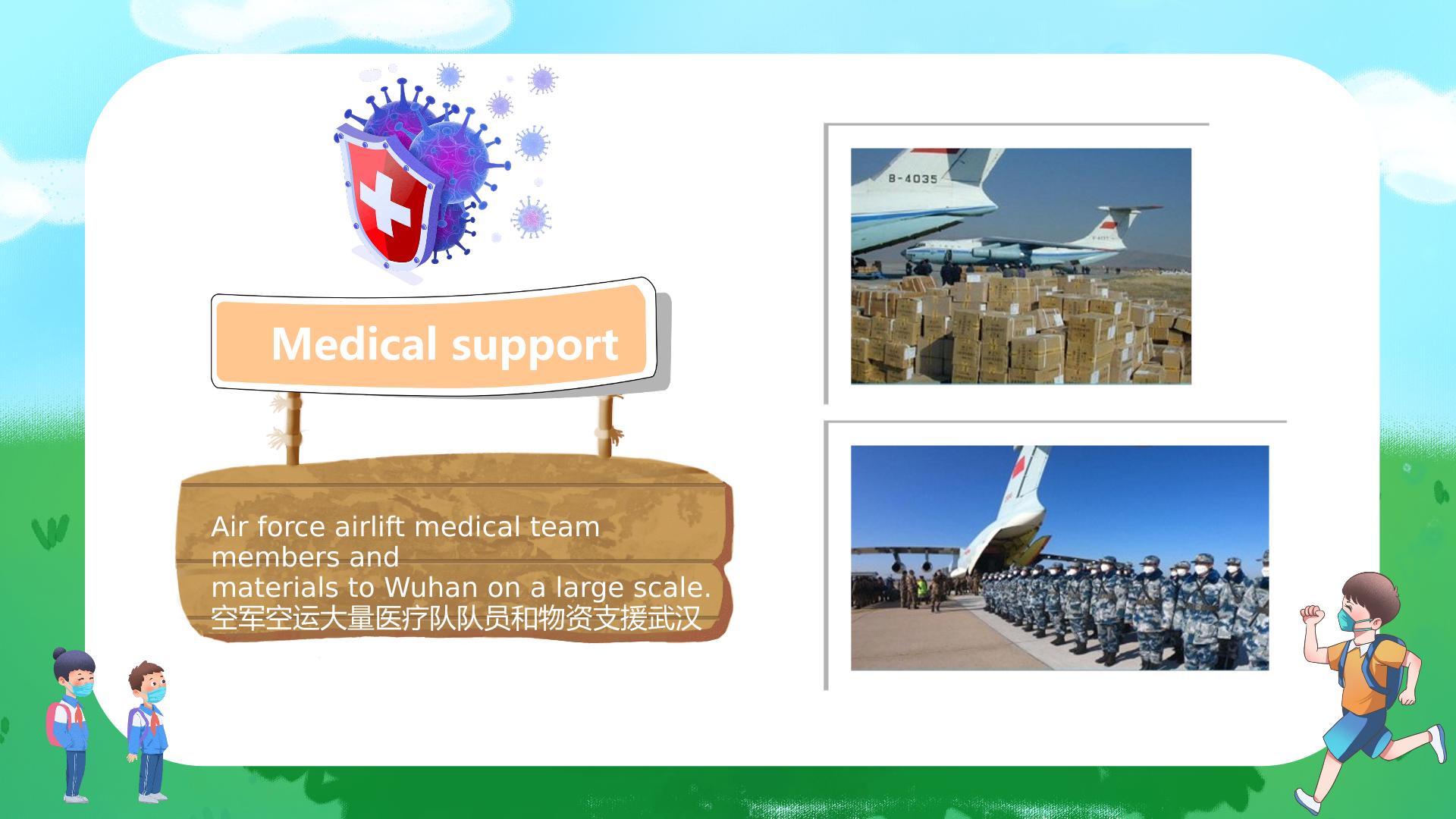 Medical support

Air force airlift medical team members and materials to Wuhan on a large scale.
空军空运大量医疗队队员和物资支援武汉

B-4035